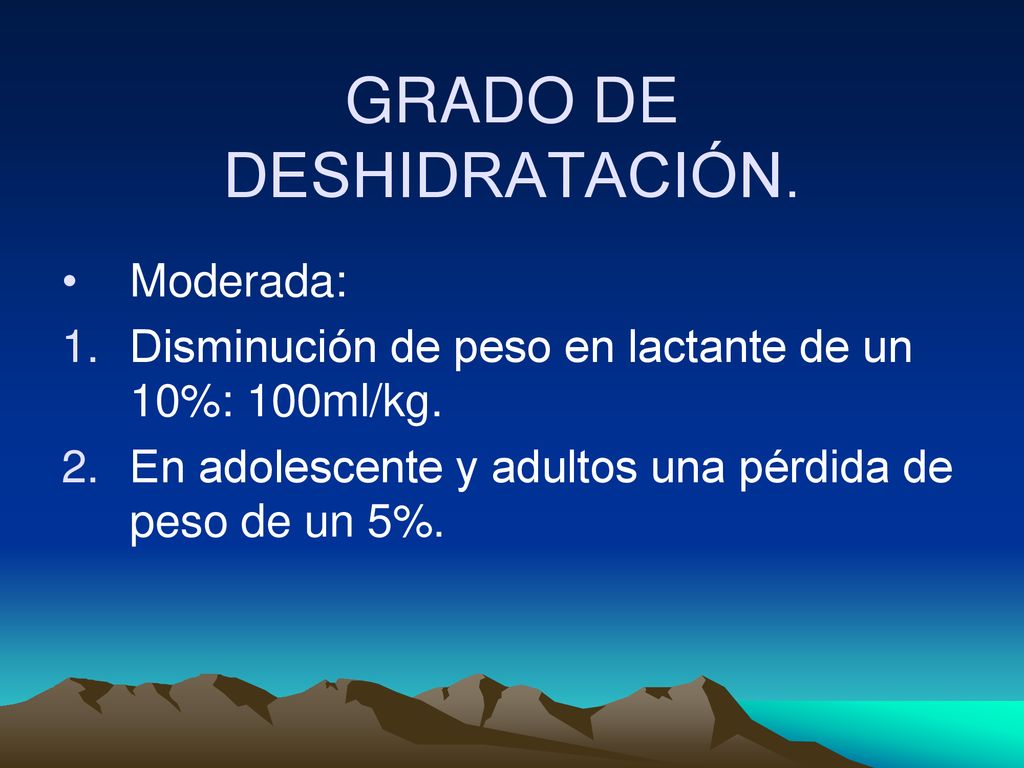 GRADO DE DESHIDRATACIÓN.

• Moderada:
1. Disminución de peso en lactante de un 10%: 100ml/kg.
2. En adolescente y adultos una pérdida de peso de un 5%.